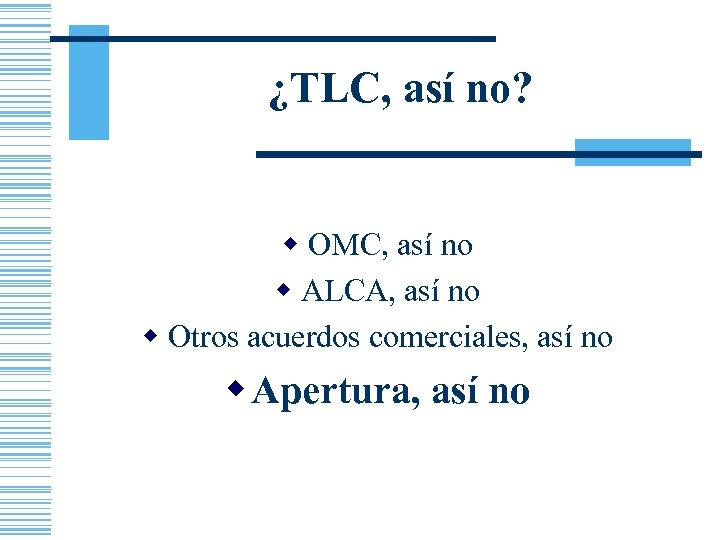 ¿TLC, así no?

OMC, así no
ALCA, así no
Otros acuerdos comerciales, así no
Apertura, así no